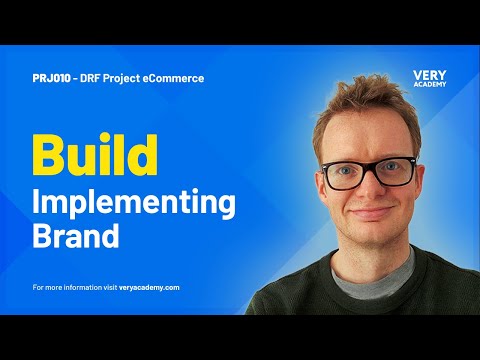 PRJ010 - DRF Project eCommerce

VERY
ACADEMY

Build
Implementing
Brand

For more information visit veryacademy.com